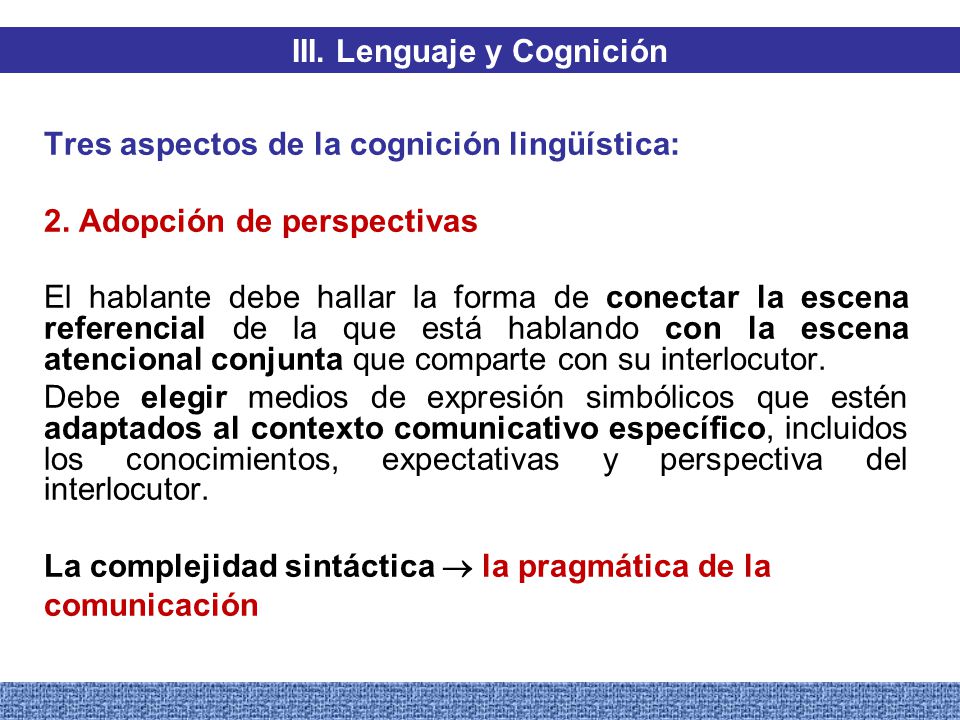 III. Lenguaje y Cognición

Tres aspectos de la cognición lingüística:

2. Adopción de perspectivas

El hablante debe hallar la forma de conectar la escena referencial de la que está hablando con la escena atencional conjunta que comparte con su interlocutor.

Debe elegir medios de expresión simbólicos que estén adaptados al contexto comunicativo específico, incluidos los conocimientos, expectativas y perspectiva del interlocutor.

La complejidad sintáctica $\rightarrow$ la pragmática de la comunicación